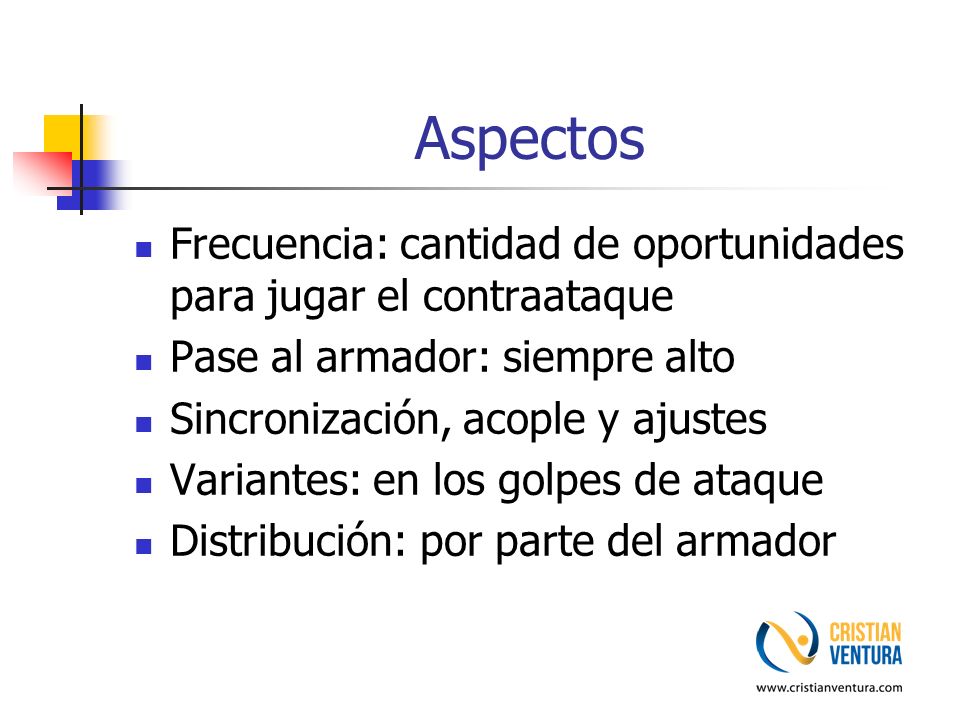 Aspectos

- Frecuencia: cantidad de oportunidades para jugar el contraataque
- Pase al armador: siempre alto
- Sincronización, acople y ajustes
- Variantes: en los golpes de ataque
- Distribución: por parte del armador

CRISTIAN VENTURA
www.cristianventura.com